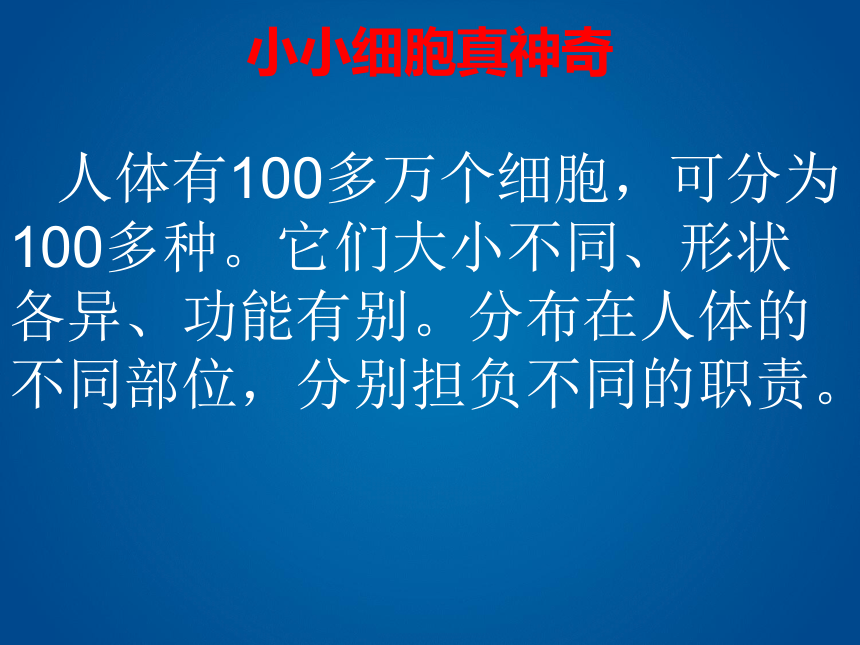 小小细胞真神奇

人体有100多万个细胞，可分为100多种。它们大小不同、形状各异、功能有别。分布在人体的不同部位，分别担负不同的职责。